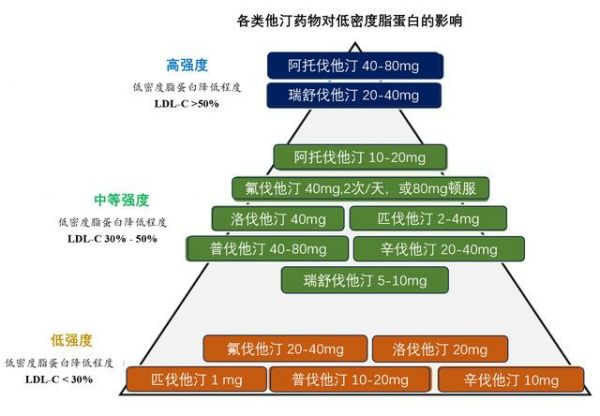 各类他汀药物对低密度脂蛋白的影响

高强度
低密度脂蛋白降低程度
LDL-C >50%

阿托伐他汀 40-80mg
瑞舒伐他汀 20-40mg

中等强度
低密度脂蛋白降低程度
LDL-C 30% - 50%

阿托伐他汀 10-20mg
氟伐他汀 40mg,2次/天，或80mg顿服
洛伐他汀 40mg
匹伐他汀 2-4mg
普伐他汀 40-80mg
辛伐他汀 20-40mg
瑞舒伐他汀 5-10mg

低强度
低密度脂蛋白降低程度
LDL-C < 30%

氟伐他汀 20-40mg
洛伐他汀 20mg
匹伐他汀 1 mg
普伐他汀 10-20mg
辛伐他汀 10mg